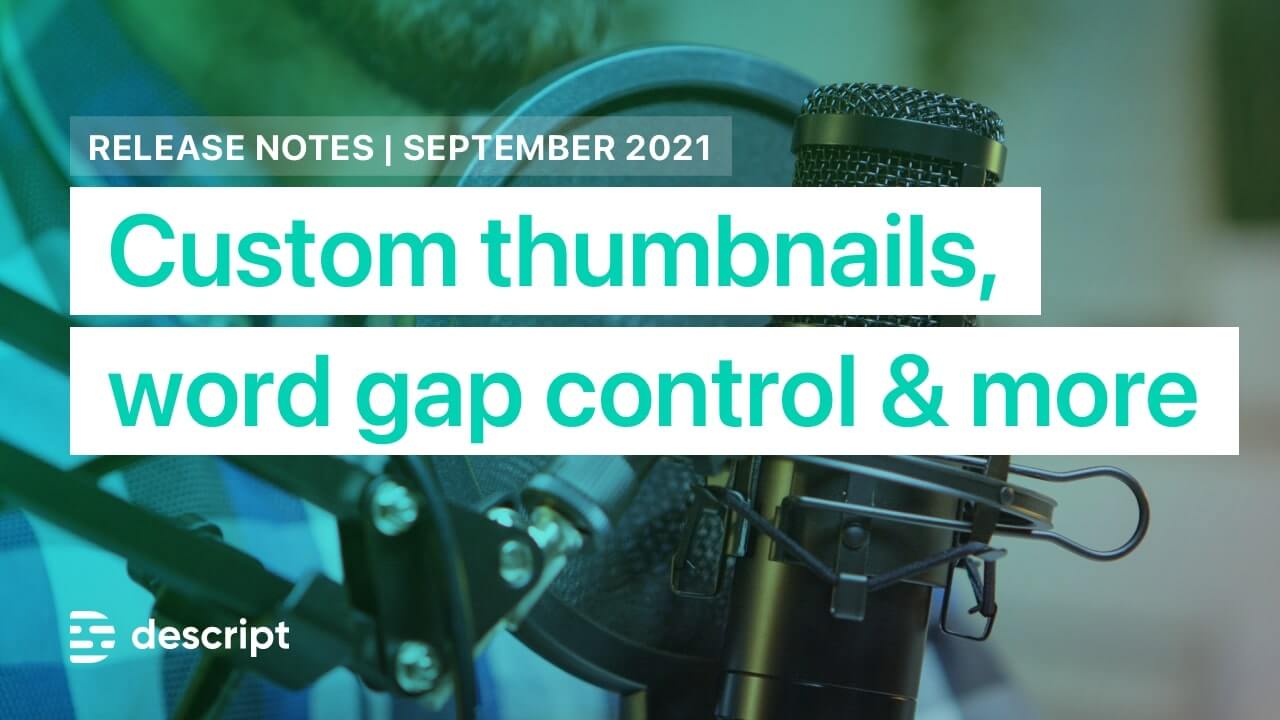 RELEASE NOTES | SEPTEMBER 2021

Custom thumbnails, word gap control & more

descript